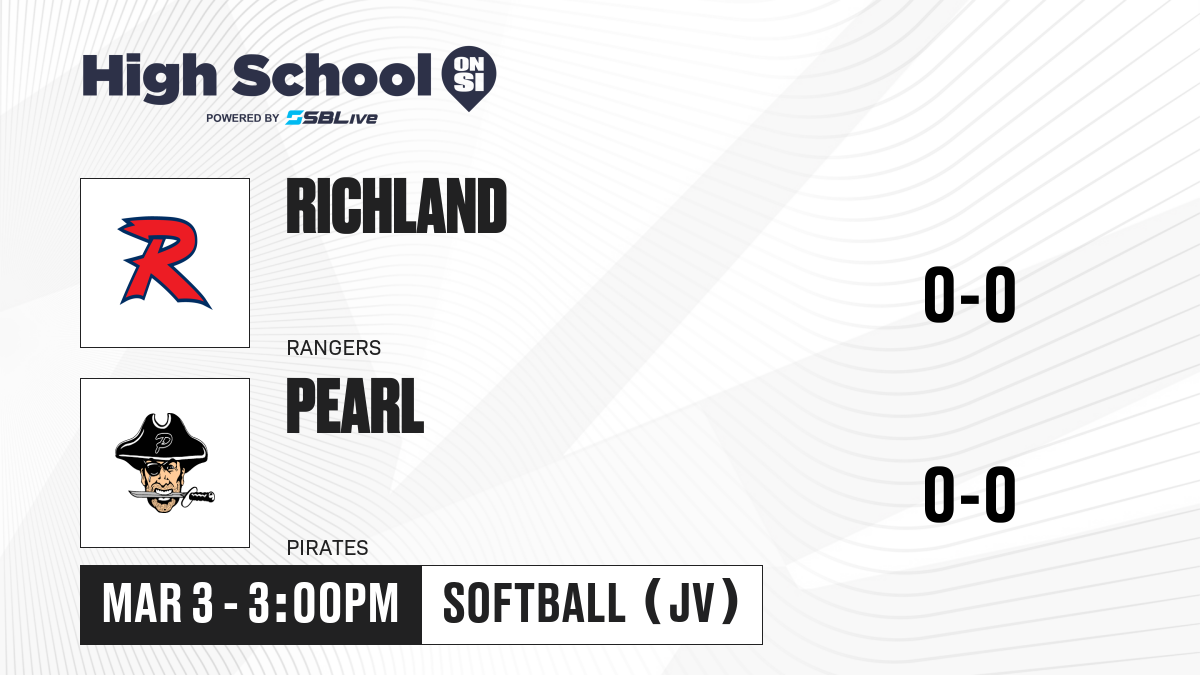 High School ON SI
POWERED BY SBLive

R

RICHLAND

RANGERS

0-0

P

PEARL

PIRATES

0-0

MAR 3 - 3:00PM

SOFTBALL (JV)